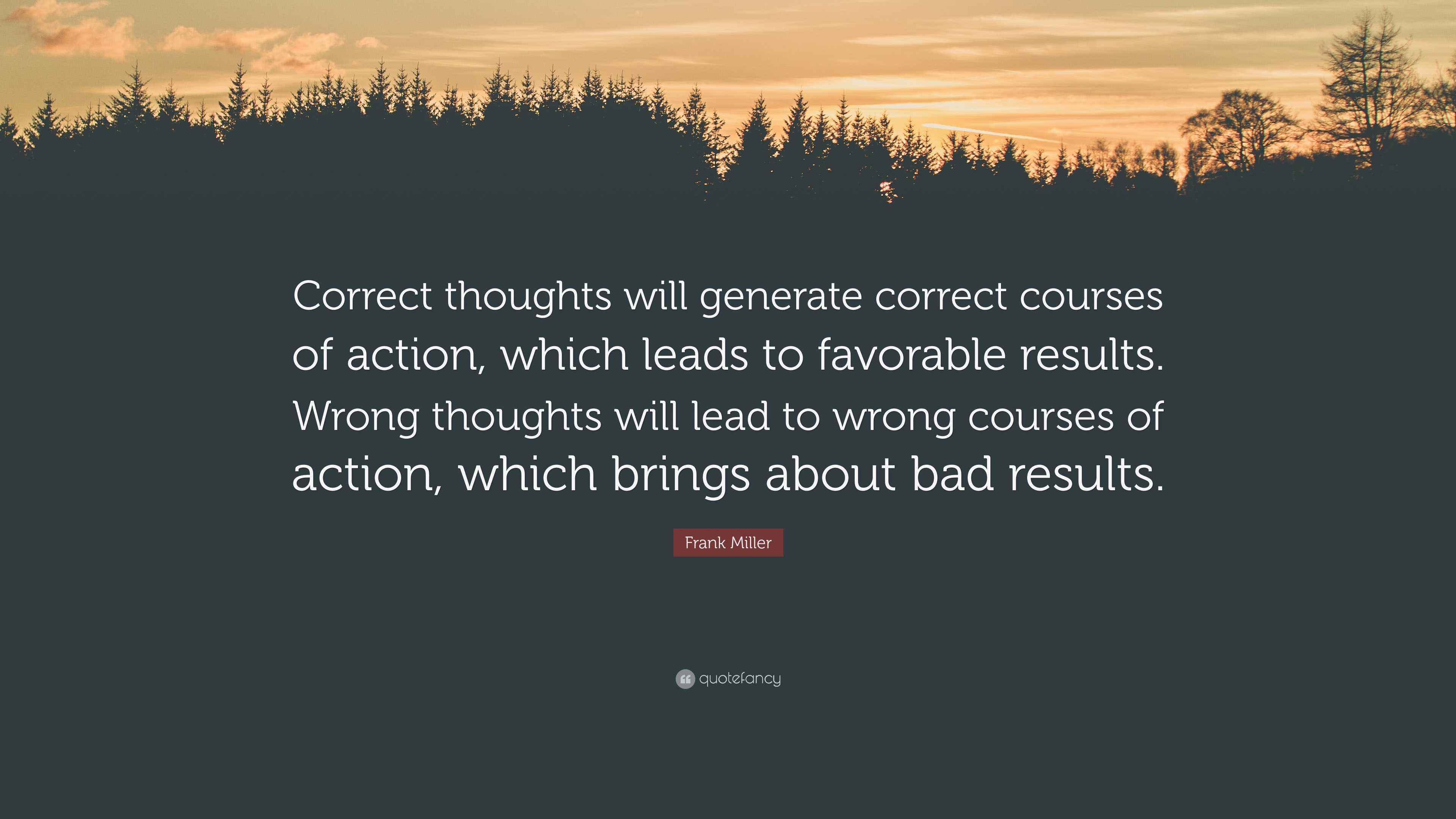 Correct thoughts will generate correct courses of action, which leads to favorable results. Wrong thoughts will lead to wrong courses of action, which brings about bad results.

Frank Miller

quotefancy